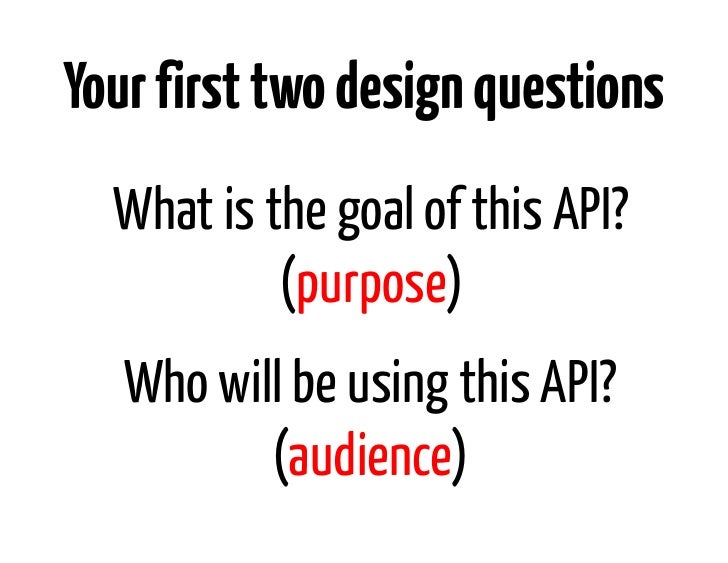 Your first two design questions

What is the goal of this API?
(purpose)

Who will be using this API?
(audience)